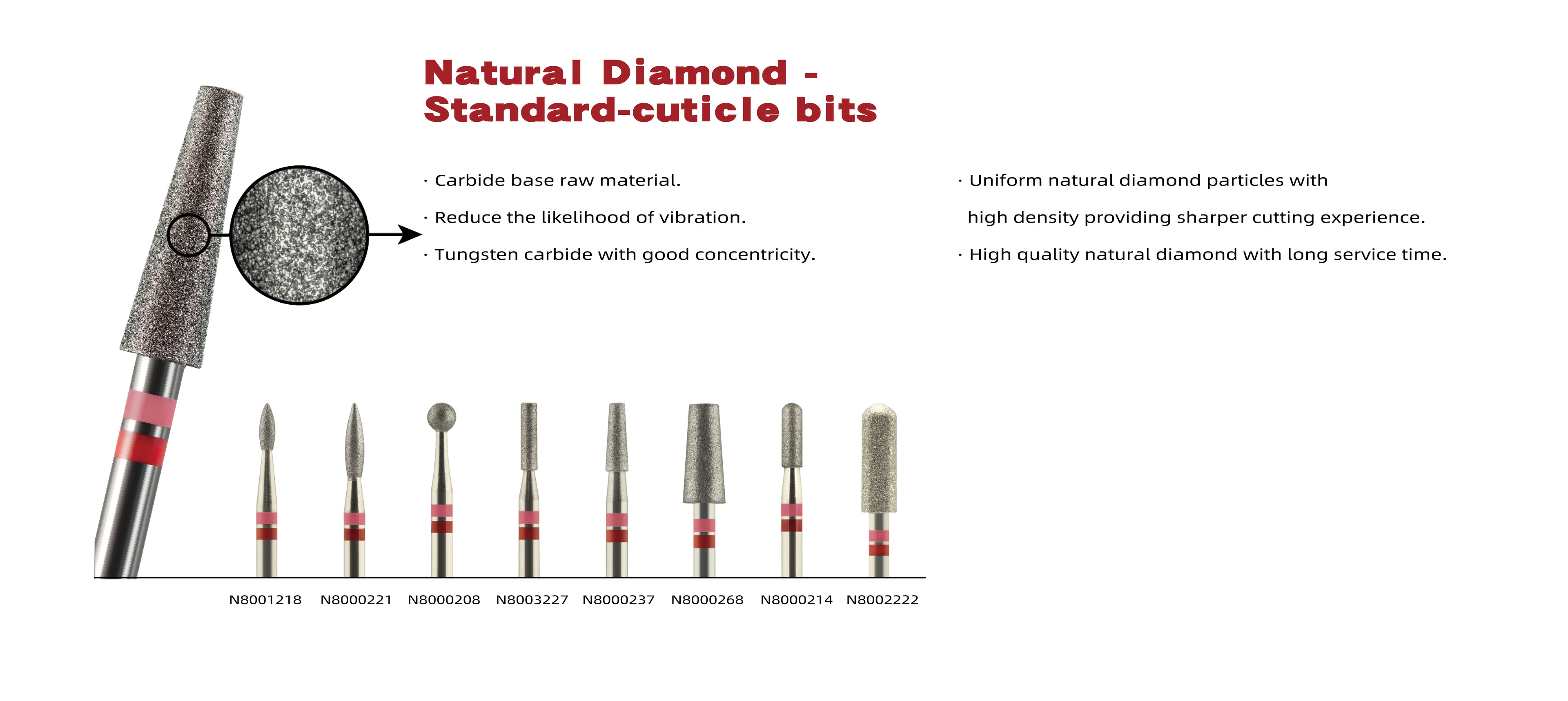 Natural Diamond - Standard-cuticle bits

· Carbide base raw material.

· Reduce the likelihood of vibration.

· Tungsten carbide with good concentricity.

· Uniform natural diamond particles with high density providing sharper cutting experience.

· High quality natural diamond with long service time.

N8001218 N8000221 N8000208 N8003227 N8000237 N8000268 N8000214 N8002222